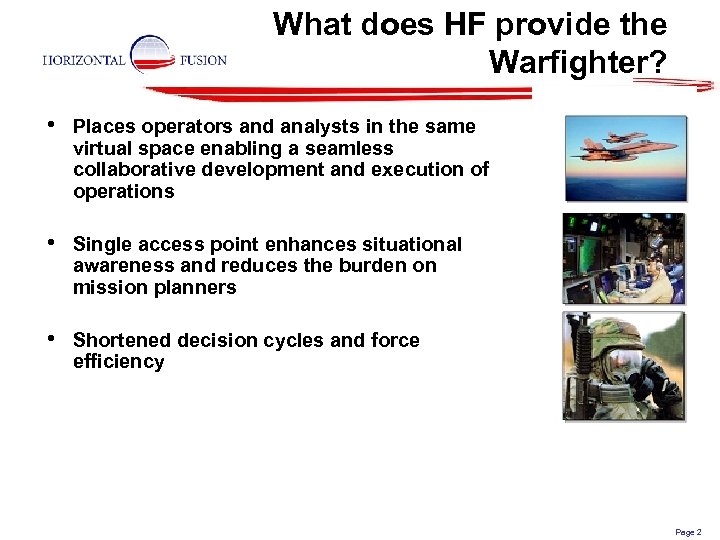 HORIZONTAL FUSION

What does HF provide the Warfighter?

• Places operators and analysts in the same virtual space enabling a seamless collaborative development and execution of operations

• Single access point enhances situational awareness and reduces the burden on mission planners

• Shortened decision cycles and force efficiency

Page 2